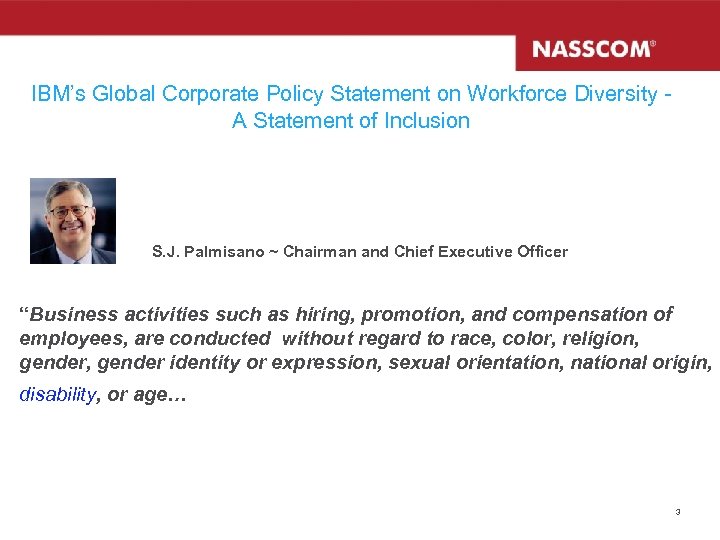 NASSCOM®

IBM's Global Corporate Policy Statement on Workforce Diversity - A Statement of Inclusion

S.J. Palmisano ~ Chairman and Chief Executive Officer

"Business activities such as hiring, promotion, and compensation of employees, are conducted without regard to race, color, religion, gender, gender identity or expression, sexual orientation, national origin, disability, or age…

3